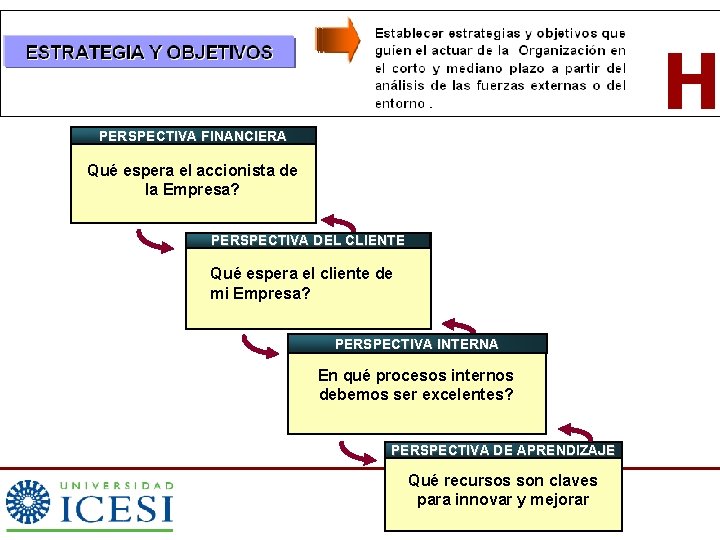 ESTRATEGIA Y OBJETIVOS

Establecer estrategias y objetivos que guien el actuar de la Organización en el corto y mediano plazo a partir del análisis de las fuerzas externas o del entorno .

H

PERSPECTIVA FINANCIERA

Qué espera el accionista de la Empresa?

PERSPECTIVA DEL CLIENTE

Qué espera el cliente de mi Empresa?

PERSPECTIVA INTERNA

En qué procesos internos debemos ser excelentes?

PERSPECTIVA DE APRENDIZAJE

Qué recursos son claves para innovar y mejorar

UNIVERSIDAD ICESI